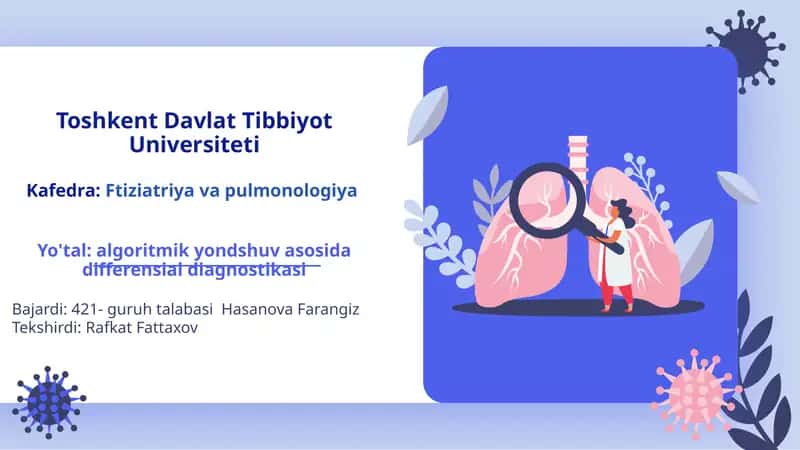 Toshkent Davlat Tibbiyot Universiteti

Kafedra: Ftiziatriya va pulmonologiya

Yo'tal: algoritmik yondshuv asosida differensial diagnostikasi

Bajardi: 421- guruh talabasi Hasanova Farangiz
Tekshirdi: Rafkat Fattaxov